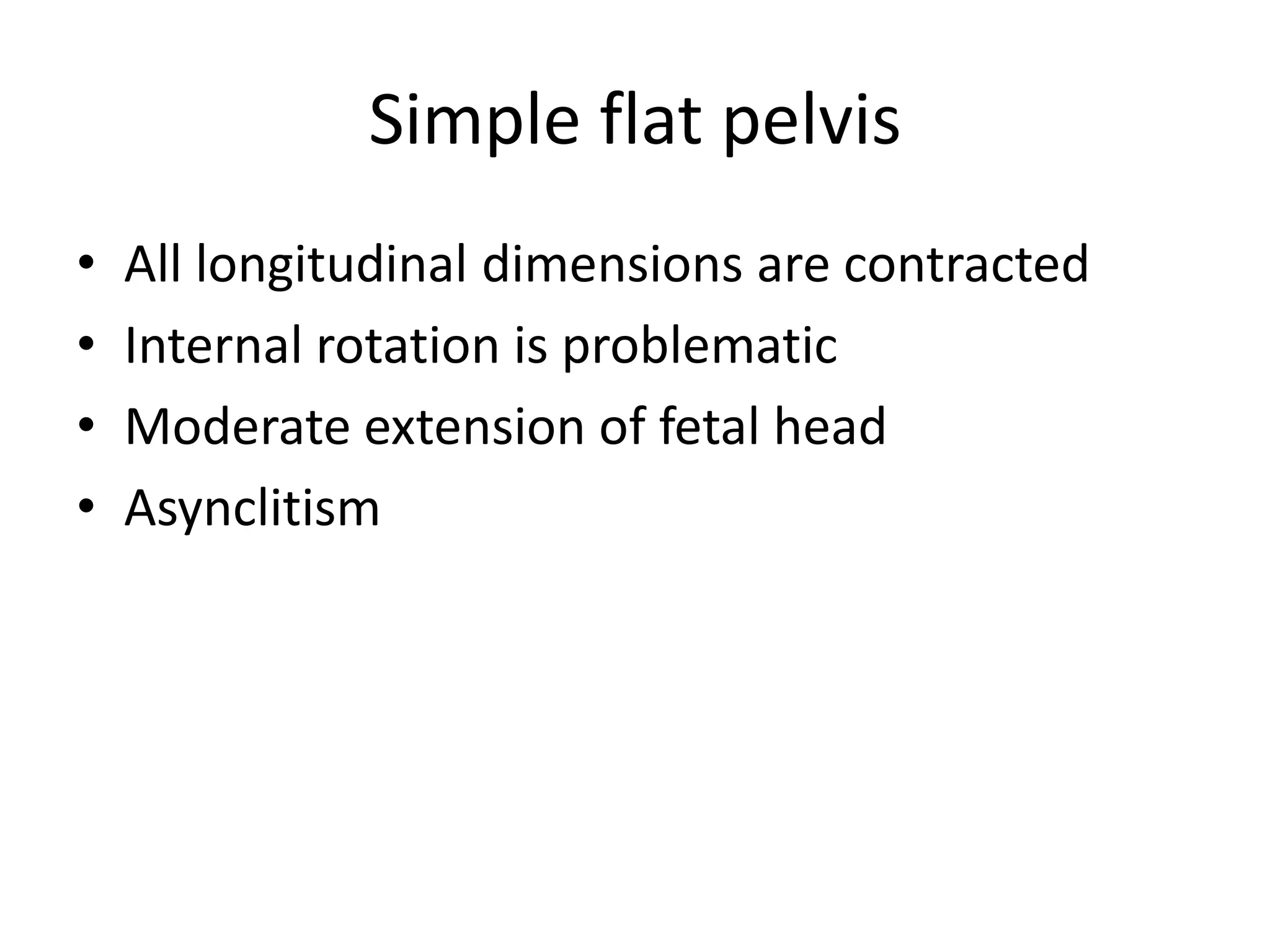 Simple flat pelvis

• All longitudinal dimensions are contracted
• Internal rotation is problematic
• Moderate extension of fetal head
• Asynclitism